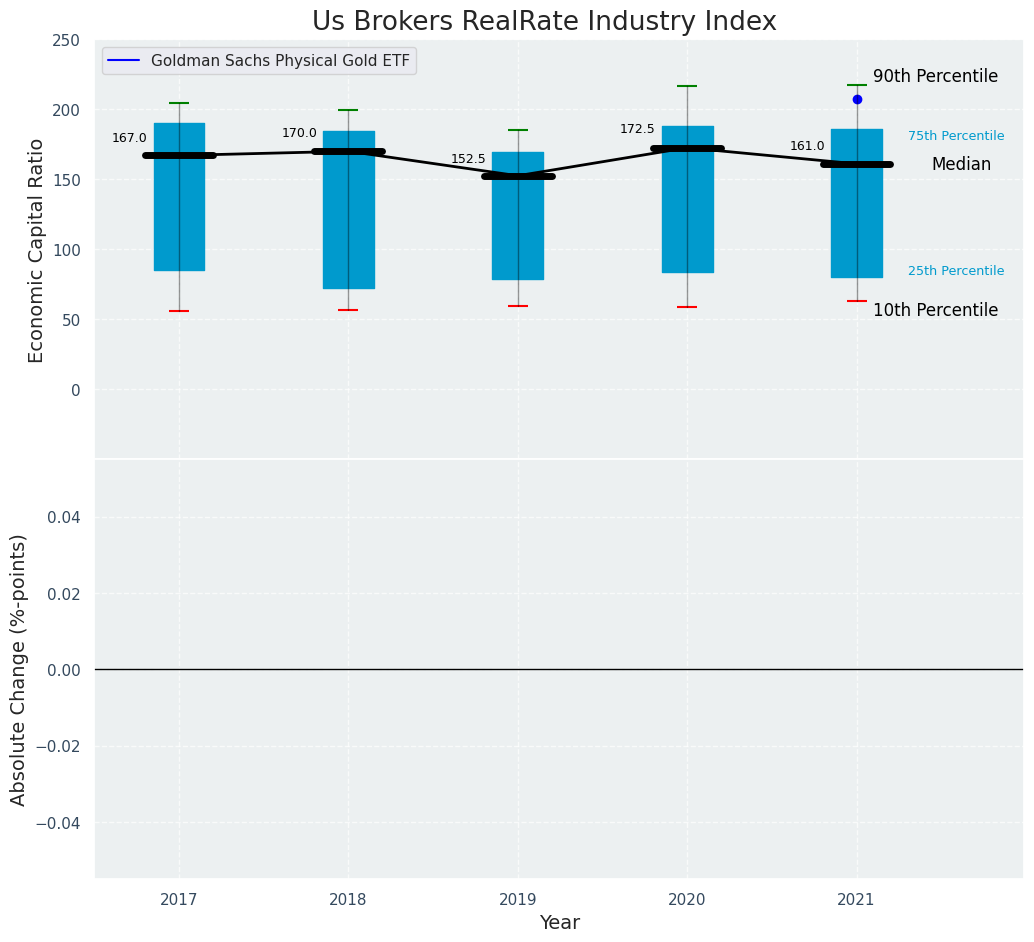 Us Brokers RealRate Industry Index

Goldman Sachs Physical Gold ETF

Economic Capital Ratio

250
200
150
100
50
0

167.0
170.0
152.5
172.5
161.0

90th Percentile
75th Percentile
Median
25th Percentile
10th Percentile

Absolute Change (%-points)

0.04
0.02
0.00
−0.02
−0.04

2017
2018
2019
2020
2021

Year